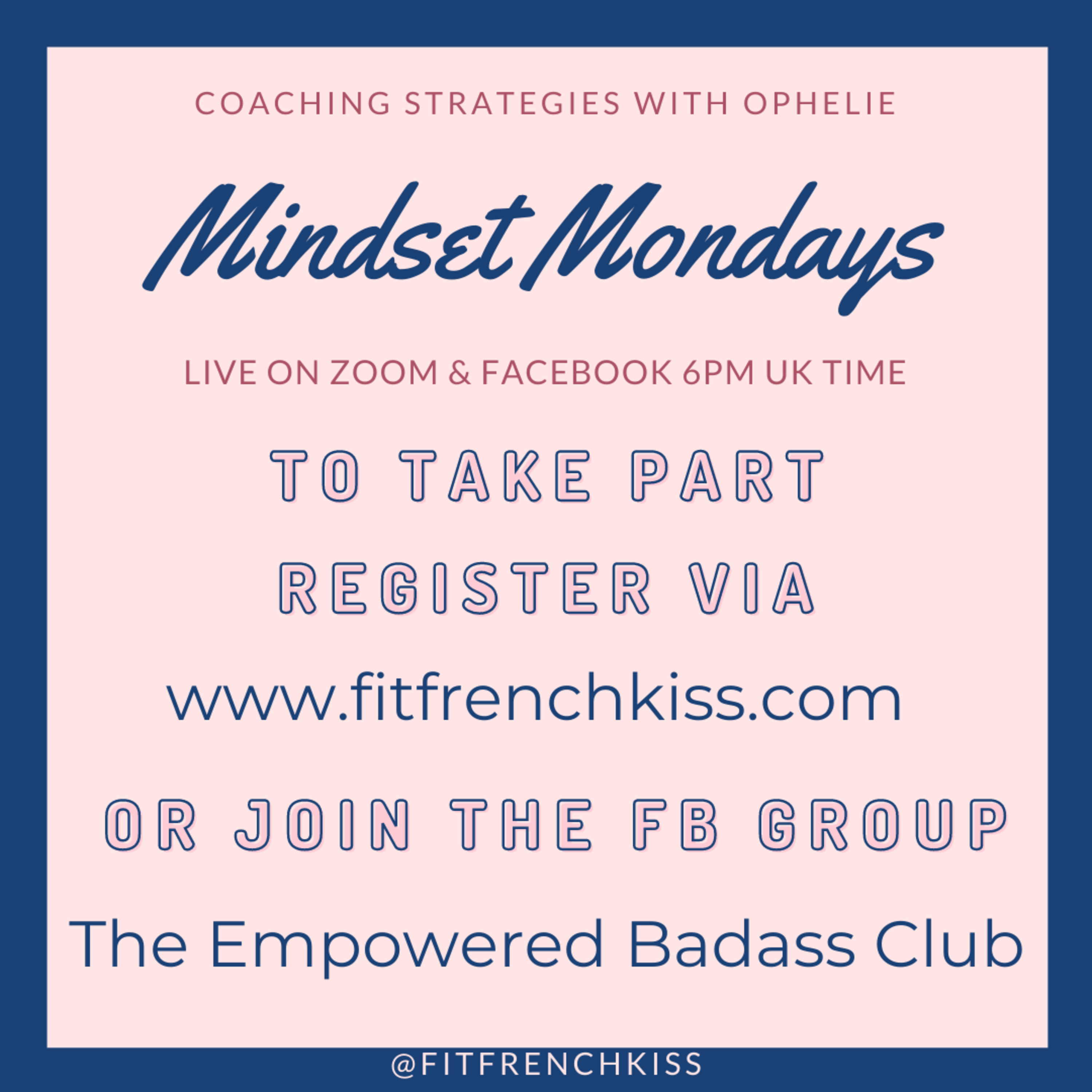 COACHING STRATEGIES WITH OPHELIE

Mindset Mondays

LIVE ON ZOOM & FACEBOOK 6PM UK TIME

TO TAKE PART REGISTER VIA

www.fitfrenchkiss.com

OR JOIN THE FB GROUP

The Empowered Badass Club

@FITFRENCHKISS